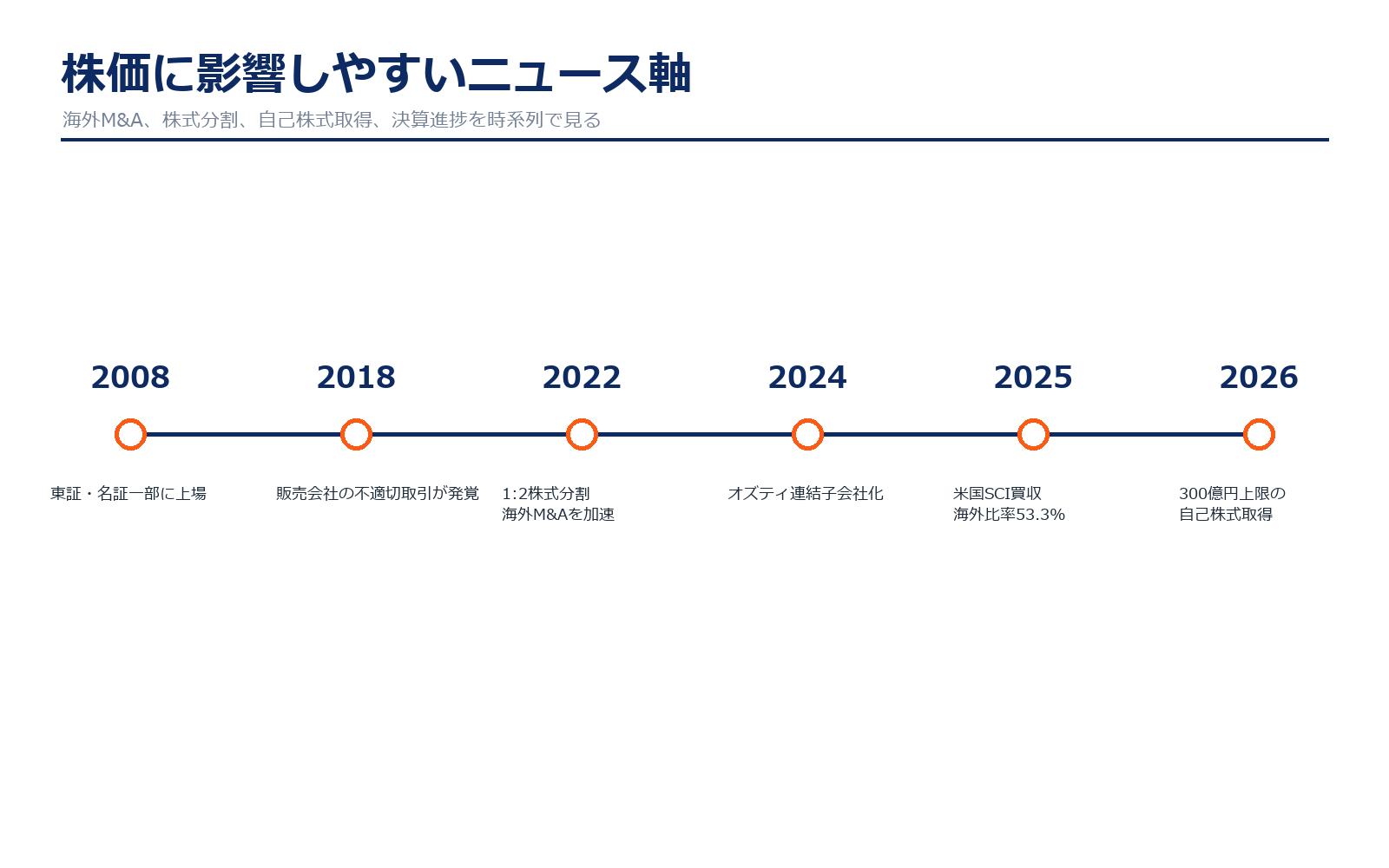 株価に影響しやすいニュース軸

海外M&A、株式分割、自己株式取得、決算進捗を時系列で見る

2008

東証・名証一部に上場

2018

販売会社の不適切取引が発覚

2022

1:2株式分割
海外M&Aを加速

2024

オズティ連結子会社化

2025

米国SCI買収
海外比率53.3%

2026

300億円上限の
自己株式取得